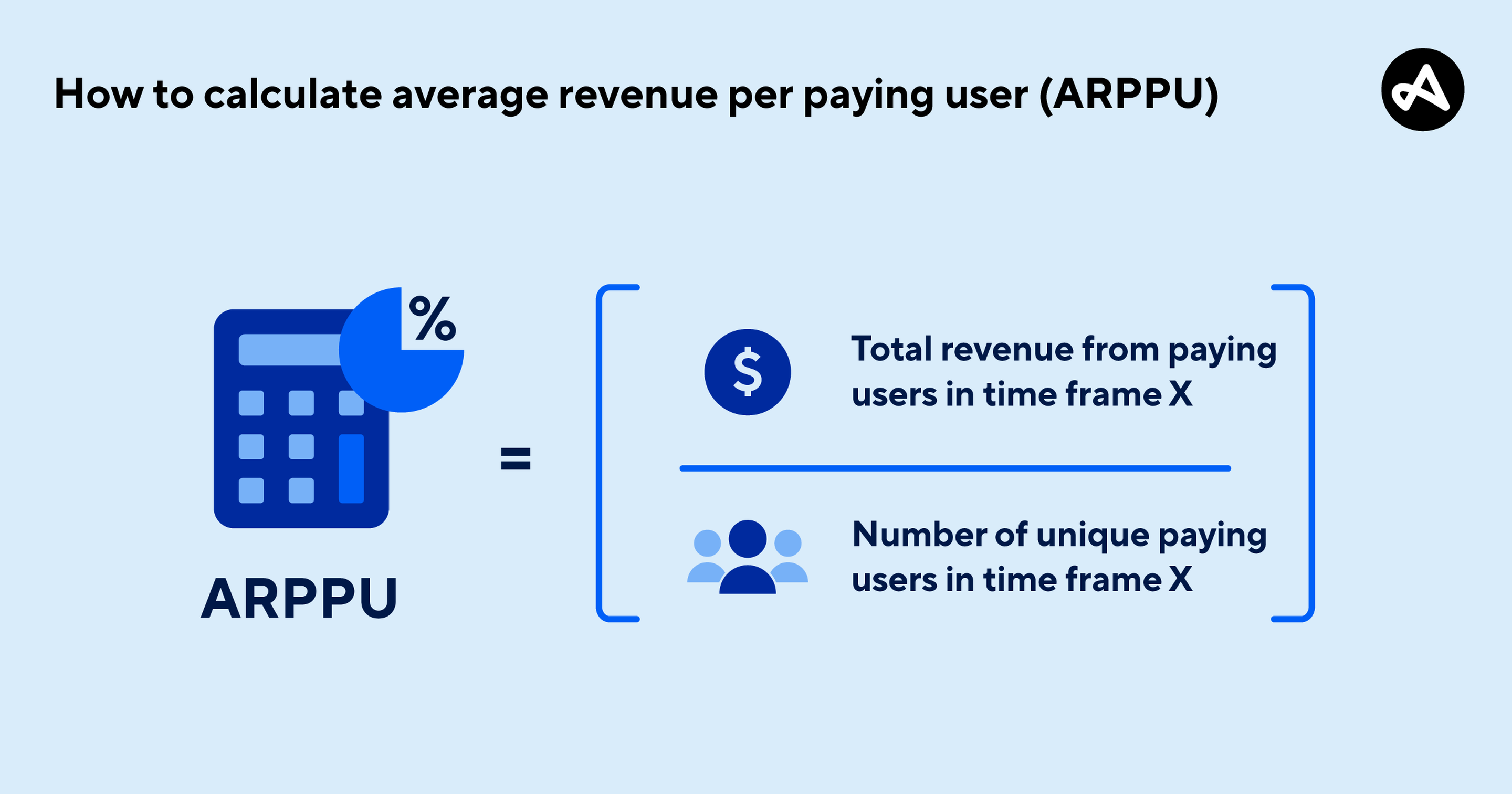 How to calculate average revenue per paying user (ARPPU)

%

ARPPU

=

$

Total revenue from paying users in time frame X

Number of unique paying users in time frame X